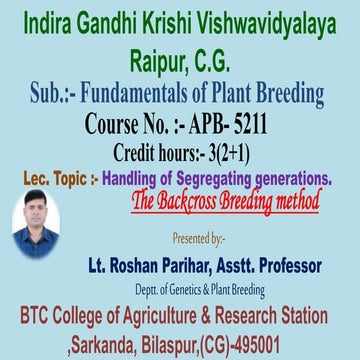 Indira Gandhi Krishi Vishwavidyalaya
Raipur, C.G.
Sub.:- Fundamentals of Plant Breeding
Course No. :- APB- 5211
Credit hours:- 3(2+1)
Lec. Topic :- Handling of Segregating generations.
The Backcross Breeding method

Presented by:-
Lt. Roshan Parihar, Asstt. Professor
Deptt. of Genetics & Plant Breeding
BTC College of Agriculture & Research Station
,Sarkanda, Bilaspur,(CG)-495001